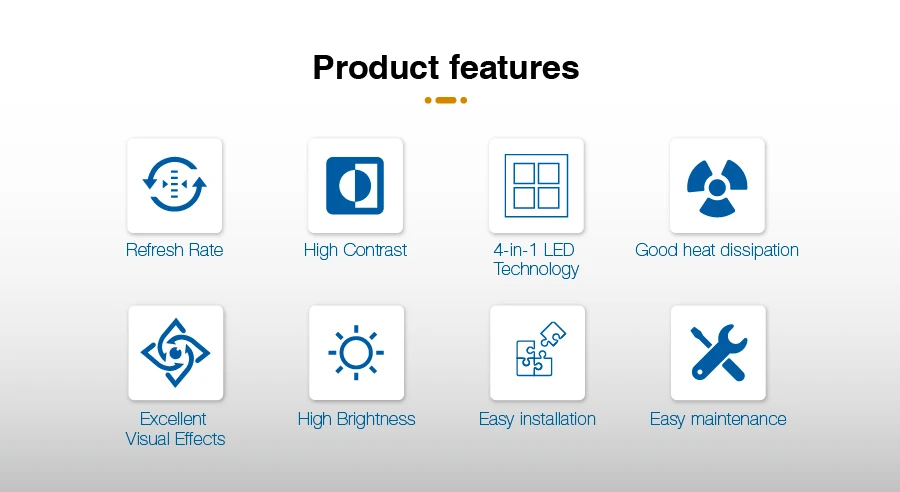 Product features

Refresh Rate

High Contrast

4-in-1 LED Technology

Good heat dissipation

Excellent Visual Effects

High Brightness

Easy installation

Easy maintenance